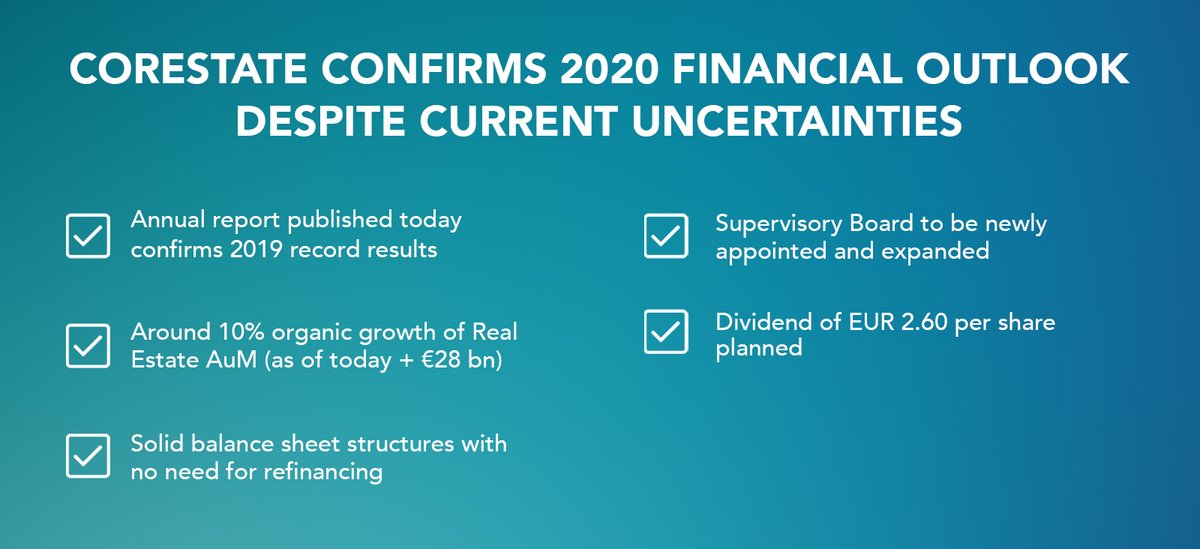 CORESTATE CONFIRMS 2020 FINANCIAL OUTLOOK DESPITE CURRENT UNCERTAINTIES

Annual report published today confirms 2019 record results

Around 10% organic growth of Real Estate AuM (as of today + €28 bn)

Solid balance sheet structures with no need for refinancing

Supervisory Board to be newly appointed and expanded

Dividend of EUR 2.60 per share planned